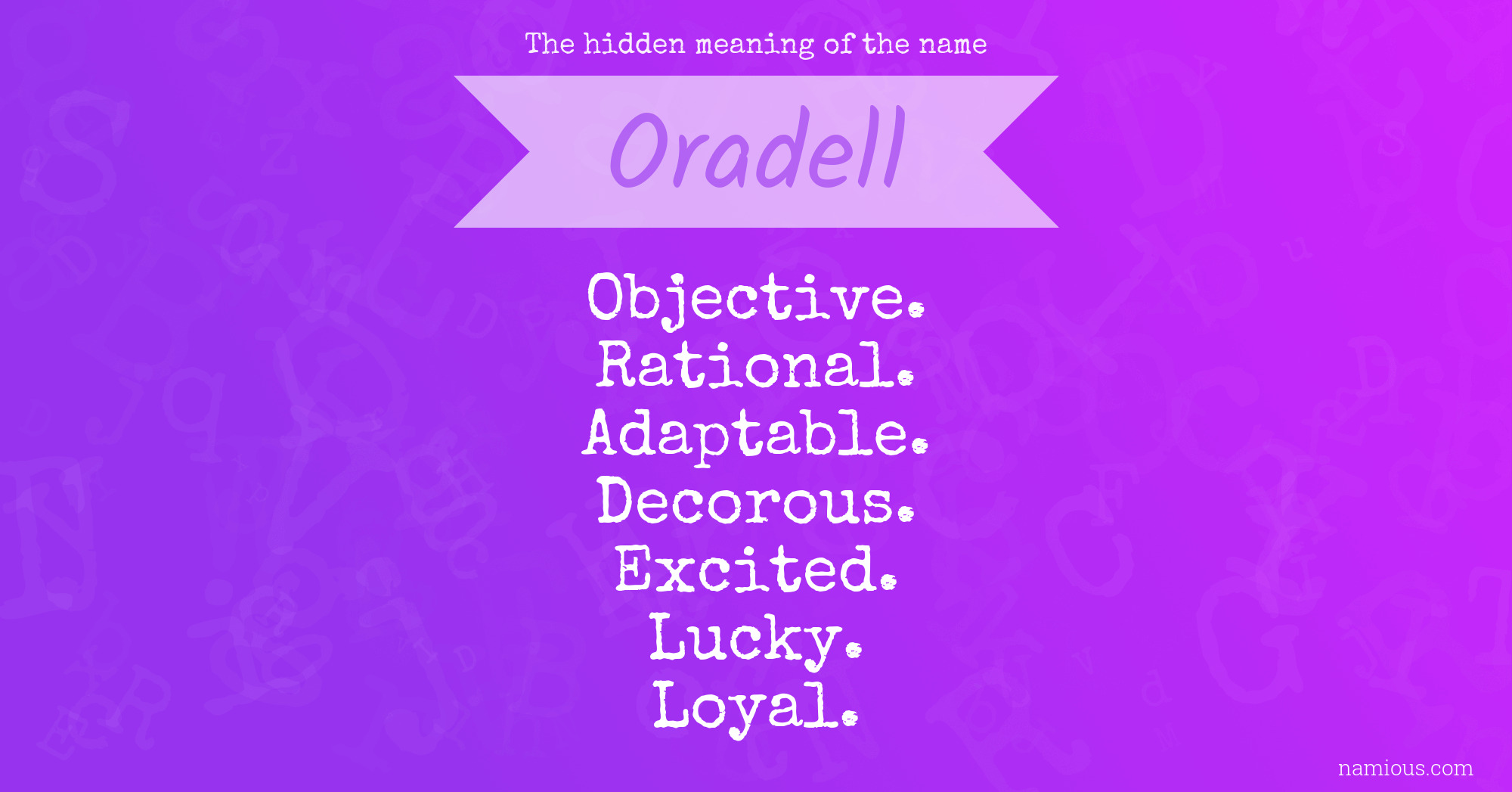 The hidden meaning of the name

Oradell

Objective.
Rational.
Adaptable.
Decorous.
Excited.
Lucky.
Loyal.

namious.com